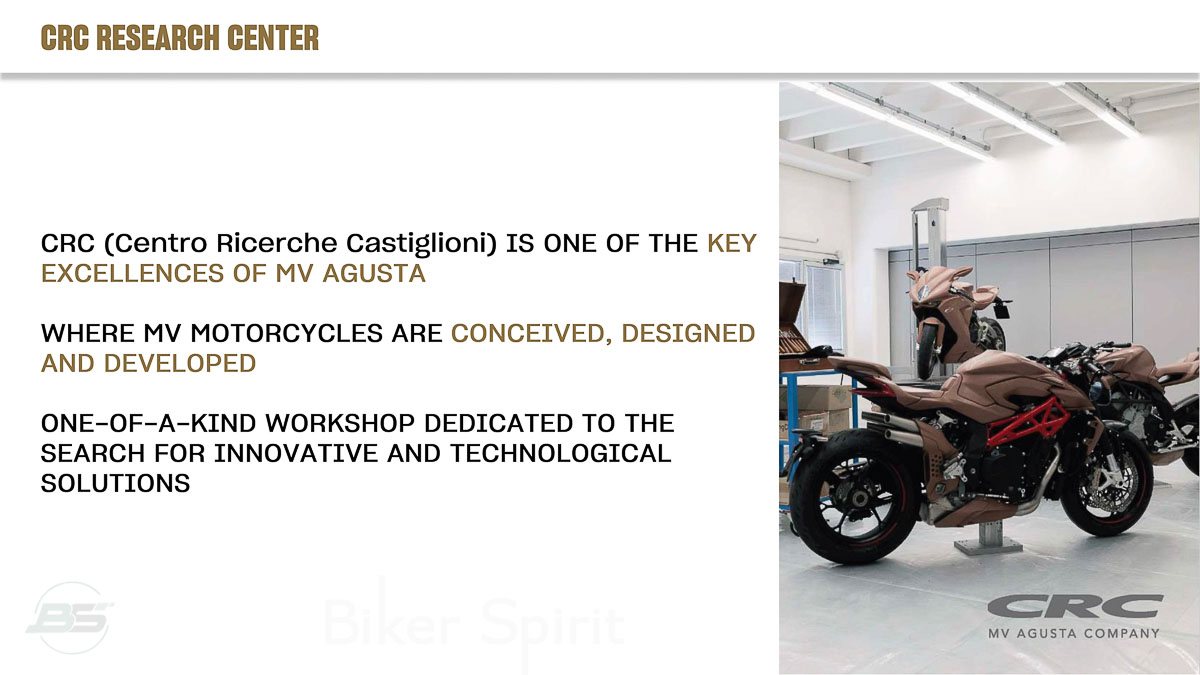 CRC RESEARCH CENTER

CRC (Centro Ricerche Castiglioni) IS ONE OF THE KEY EXCELLENCES OF MV AGUSTA

WHERE MV MOTORCYCLES ARE CONCEIVED, DESIGNED AND DEVELOPED

ONE-OF-A-KIND WORKSHOP DEDICATED TO THE SEARCH FOR INNOVATIVE AND TECHNOLOGICAL SOLUTIONS

BS

Biker Spirit

CRC
MV AGUSTA COMPANY